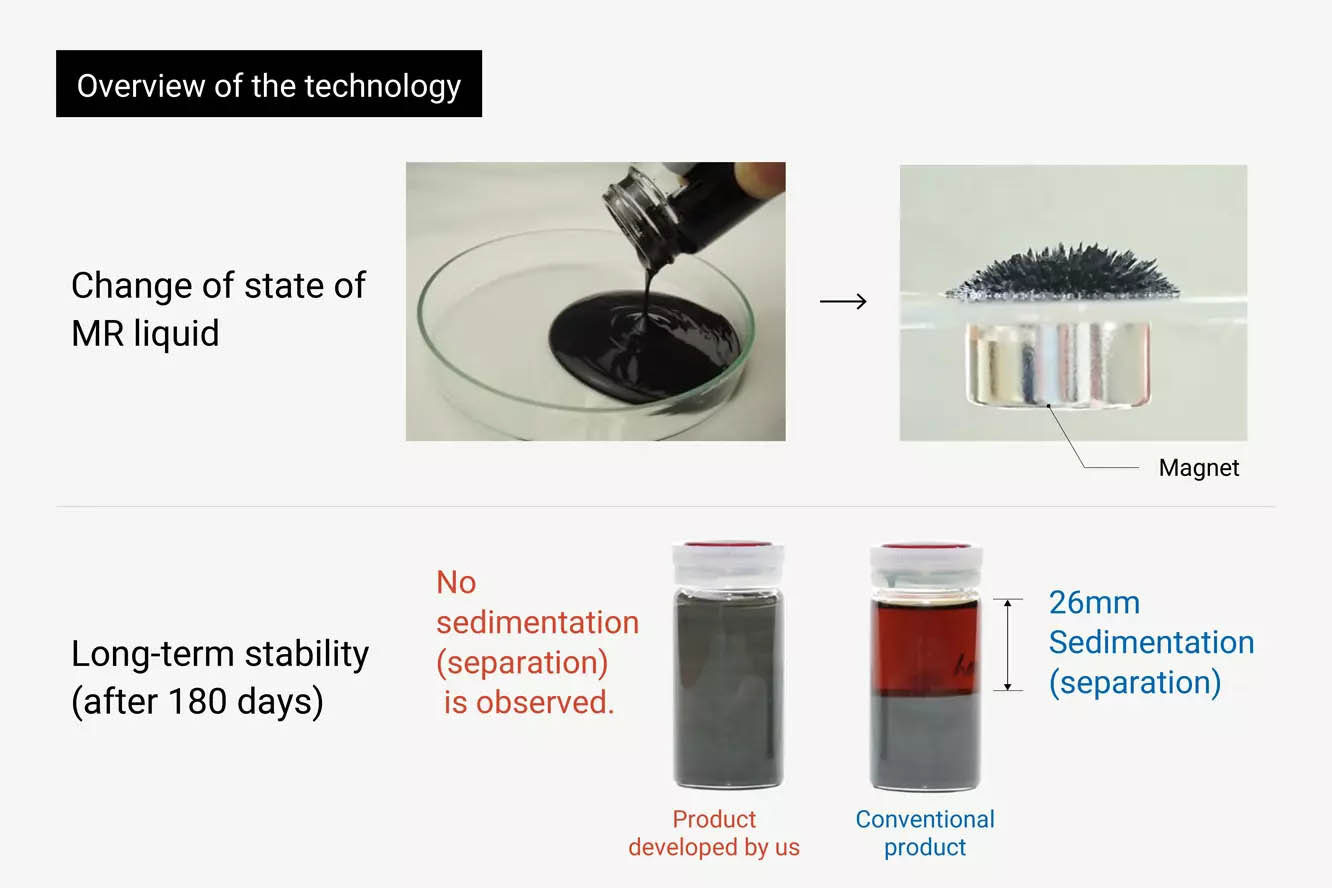 Overview of the technology

Change of state of MR liquid

Magnet

Long-term stability (after 180 days)

No sedimentation (separation) is observed.

26mm Sedimentation (separation)

Product developed by us

Conventional product